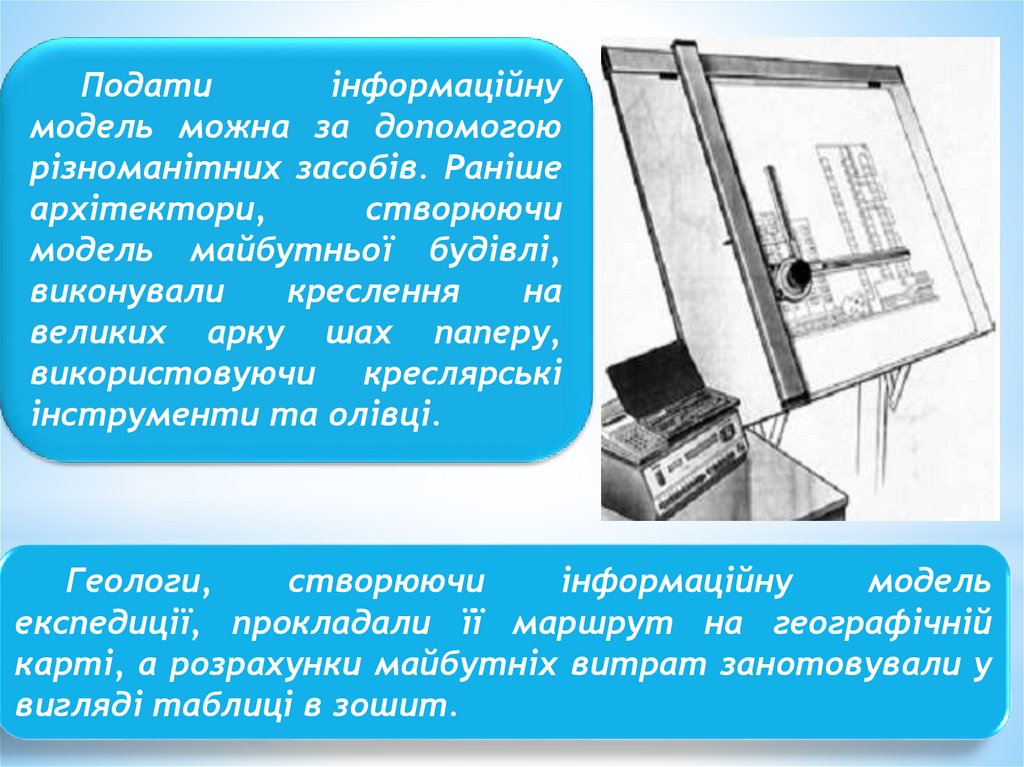 Подати інформаційну модель можна за допомогою різноманітних засобів. Раніше архітектори, створюючи модель майбутньої будівлі, виконували креслення на великих арку шах паперу, використовуючи креслярські інструменти та олівці.

Геологи, створюючи інформаційну модель експедиції, прокладали її маршрут на географічній карті, а розрахунки майбутніх витрат занотовували у вигляді таблиці в зошит.